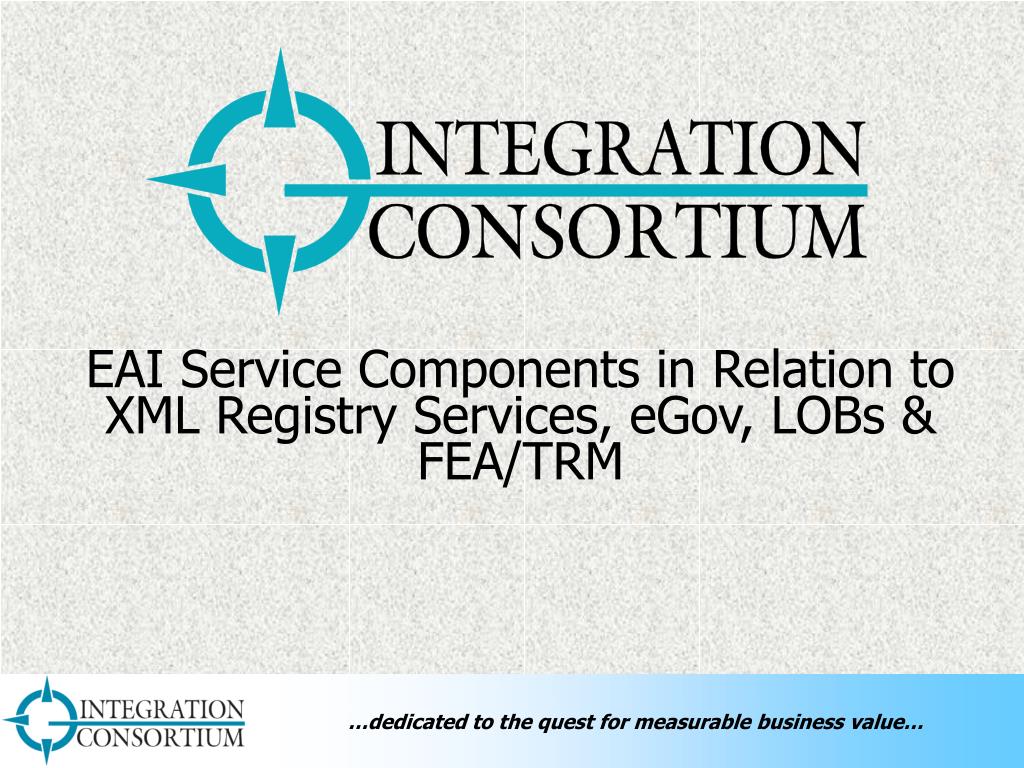 INTEGRATION CONSORTIUM

EAI Service Components in Relation to XML Registry Services, eGov, LOBs & FEA/TRM

INTEGRATION CONSORTIUM

…dedicated to the quest for measurable business value…